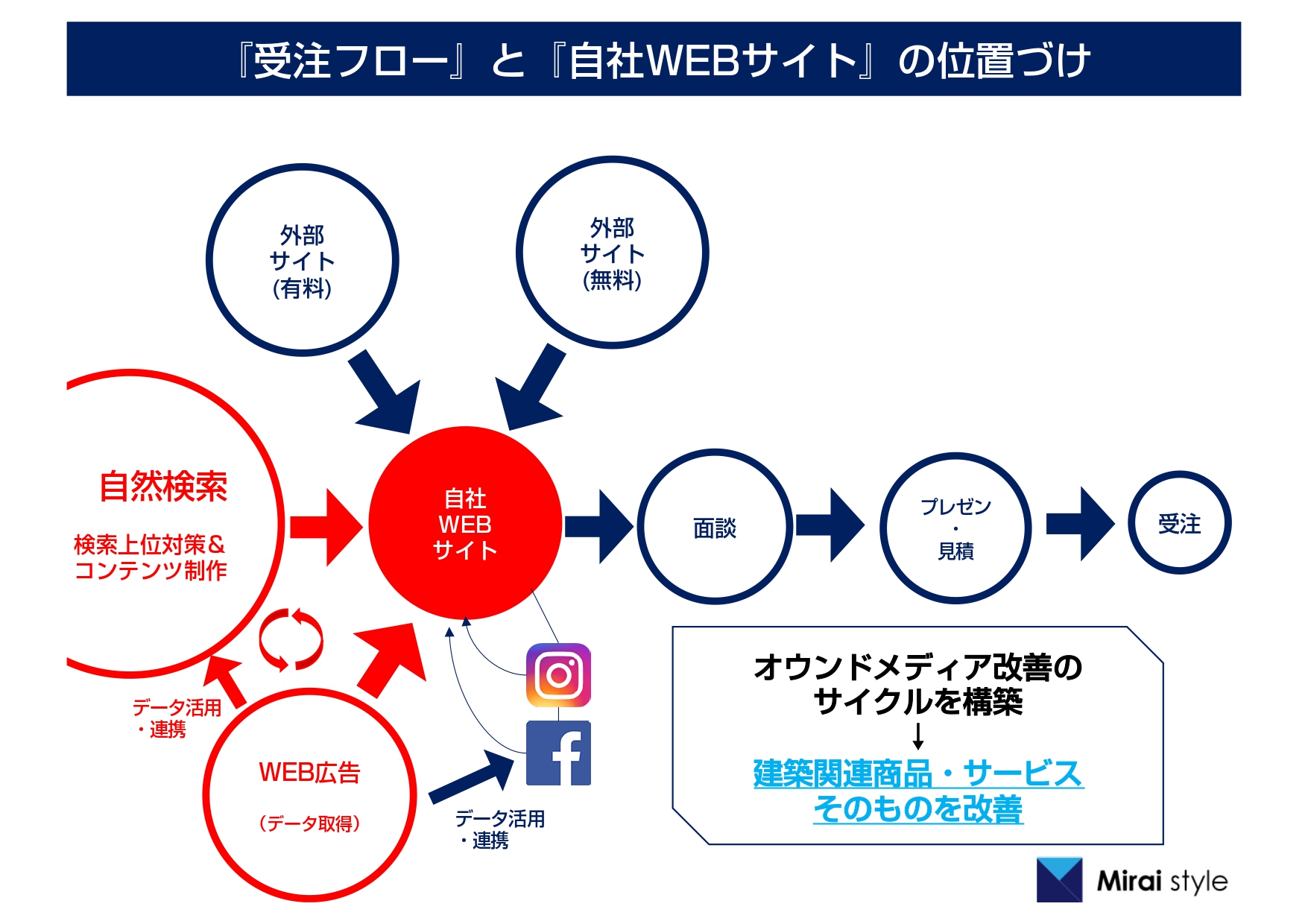 『受注フロー』と『自社WEBサイト』の位置づけ

外部
サイト
(有料)

外部
サイト
(無料)

自然検索

検索上位対策＆
コンテンツ制作

自社
WEB
サイト

面談

プレゼン
・
見積

受注

データ活用
・連携

WEB広告

（データ取得）

データ活用
・連携

オウンドメディア改善の
サイクルを構築
↓
建築関連商品・サービス
そのものを改善

Mirai style